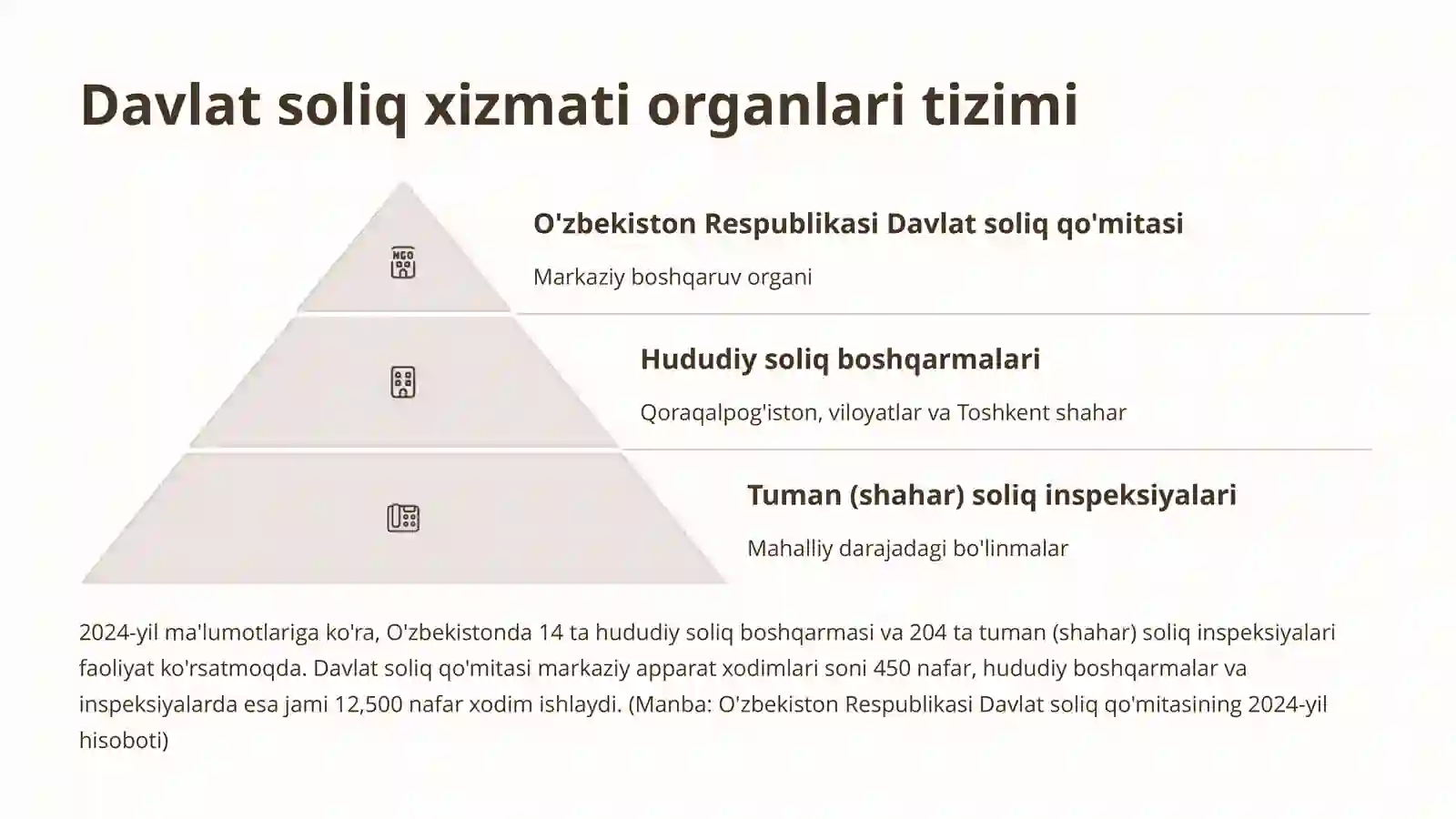 Davlat soliq xizmati organlari tizimi

NGO

O'zbekiston Respublikasi Davlat soliq qo'mitasi

Markaziy boshqaruv organi

Hududiy soliq boshqarmalari

Qoraqalpog'iston, viloyatlar va Toshkent shahar

Tuman (shahar) soliq inspeksiyalari

Mahalliy darajadagi bo'linmalar

2024-yil ma'lumotlariga ko'ra, O'zbekistonda 14 ta hududiy soliq boshqarmasi va 204 ta tuman (shahar) soliq inspeksiyalari faoliyat ko'rsatmoqda. Davlat soliq qo'mitasi markaziy apparat xodimlari soni 450 nafar, hududiy boshqarmalar va inspeksiyalarda esa jami 12,500 nafar xodim ishlaydi. (Manba: O'zbekiston Respublikasi Davlat soliq qo'mitasining 2024-yil hisoboti)